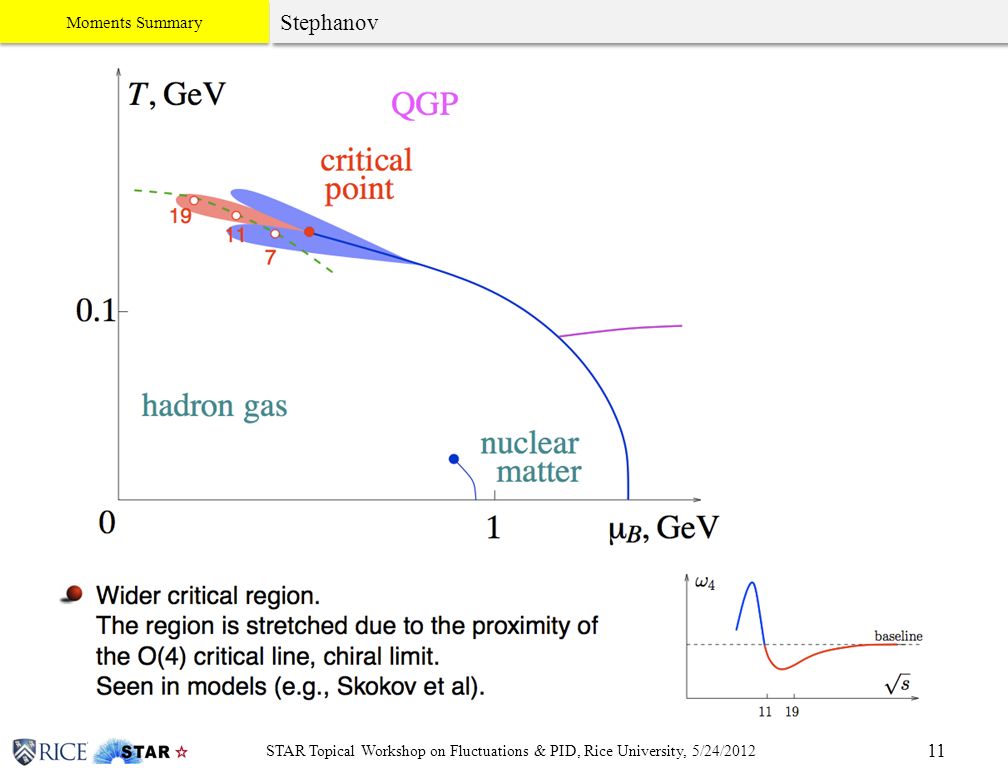 Moments Summary

Stephanov

$T$, GeV

QGP

critical point

19

11

7

0.1

hadron gas

nuclear matter

0

1

$\mu_B$, GeV

Wider critical region.
The region is stretched due to the proximity of the O(4) critical line, chiral limit.
Seen in models (e.g., Skokov et al).

$\omega_4$

baseline

$\sqrt{s}$

11 19

RICE

STAR

STAR Topical Workshop on Fluctuations & PID, Rice University, 5/24/2012

11